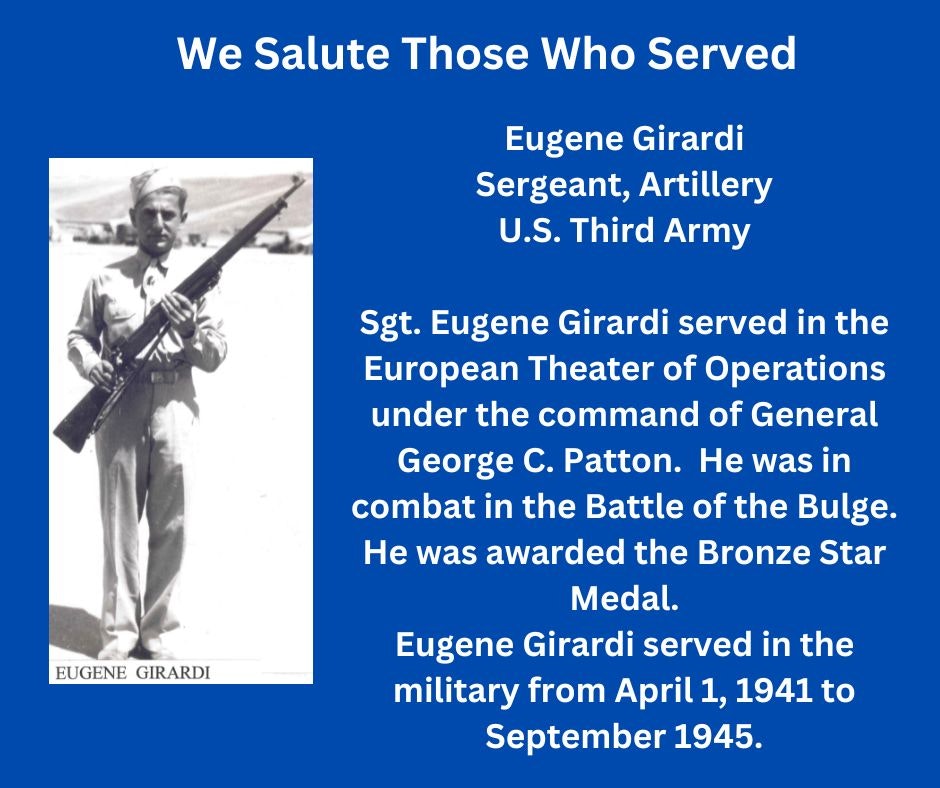 We Salute Those Who Served

EUGENE GIRARDI

Eugene Girardi
Sergeant, Artillery
U.S. Third Army

Sgt. Eugene Girardi served in the European Theater of Operations under the command of General George C. Patton.  He was in combat in the Battle of the Bulge. He was awarded the Bronze Star Medal.
Eugene Girardi served in the military from April 1, 1941 to September 1945.